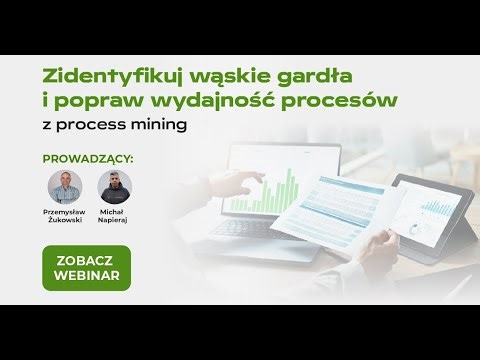 Zidentyfikuj wąskie gardła i popraw wydajność procesów

z process mining

PROWADZĄCY:

Przemysław Żukowski

Michał Napieraj

ZOBACZ WEBINAR